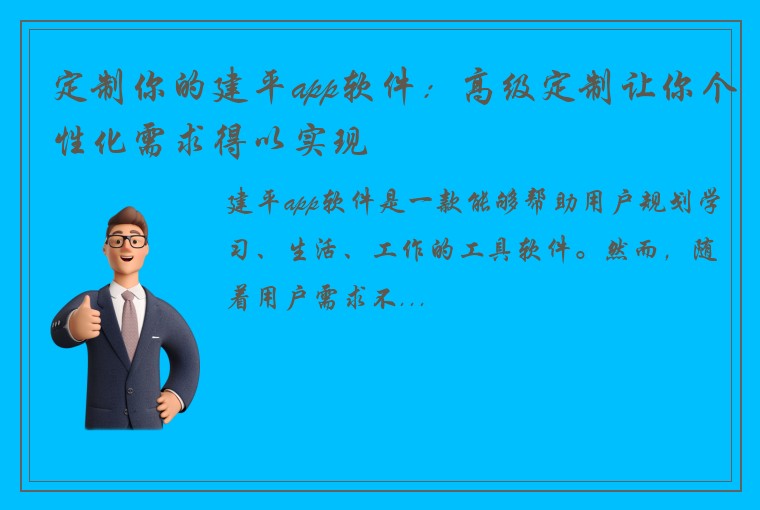 定制你的建平app软件：高级定制让你个性化需求得以实现

建平app软件是一款能够帮助用户规划学习、生活、工作的工具软件。然而，随着用户需求不...